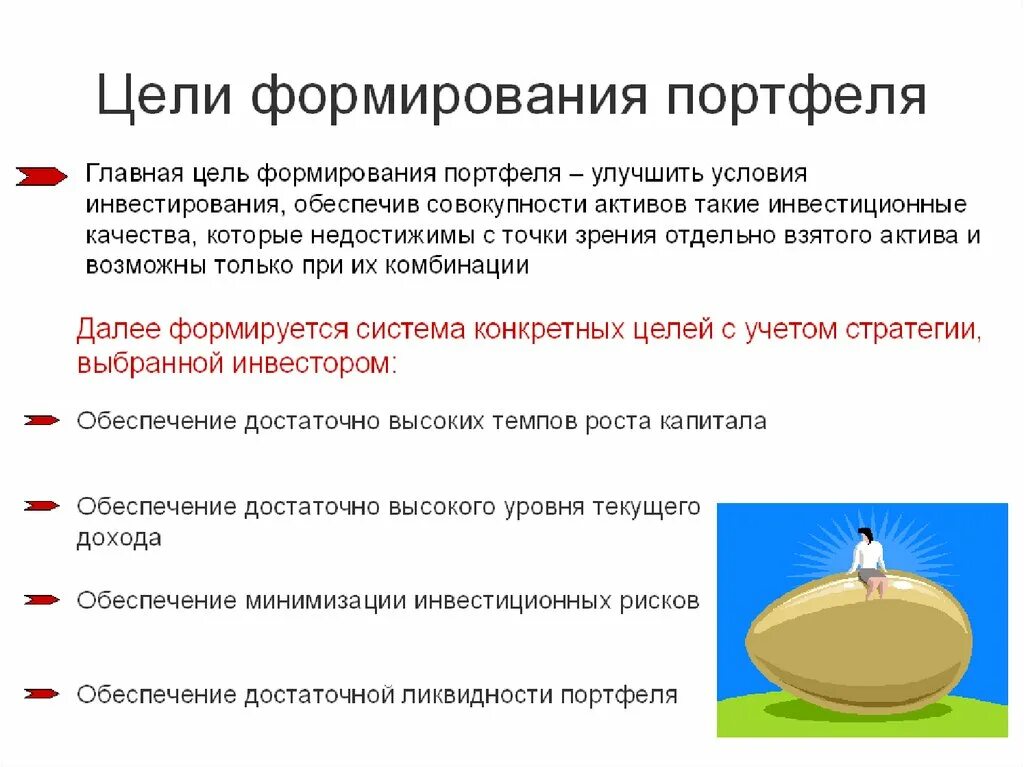 Цели формирования портфеля

Главная цель формирования портфеля – улучшить условия инвестирования, обеспечив совокупности активов такие инвестиционные качества, которые недостижимы с точки зрения отдельно взятого актива и возможны только при их комбинации

Далее формируется система конкретных целей с учетом стратегии, выбранной инвестором:

Обеспечение достаточно высоких темпов роста капитала

Обеспечение достаточно высокого уровня текущего дохода

Обеспечение минимизации инвестиционных рисков

Обеспечение достаточной ликвидности портфеля